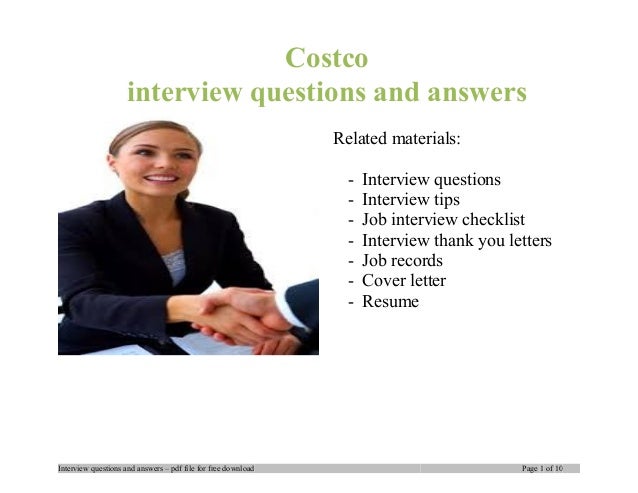 Costco
interview questions and answers

Related materials:

- Interview questions
- Interview tips
- Job interview checklist
- Interview thank you letters
- Job records
- Cover letter
- Resume

Interview questions and answers – pdf file for free download

Page 1 of 10